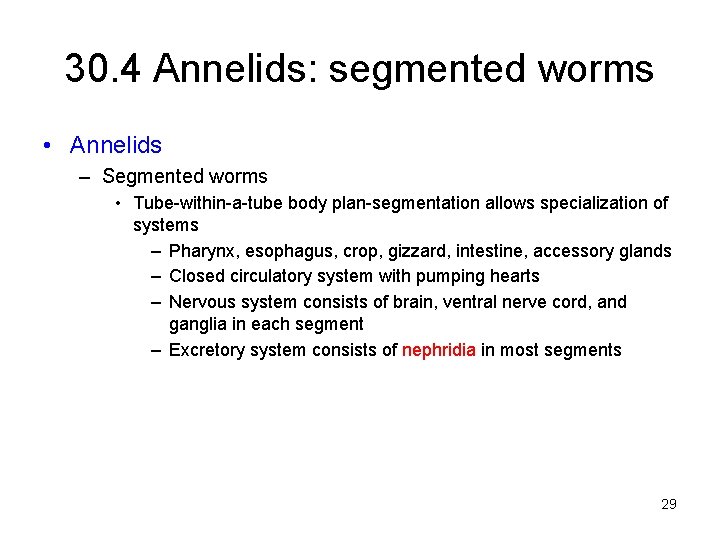 30.4 Annelids: segmented worms

• Annelids
– Segmented worms
• Tube-within-a-tube body plan-segmentation allows specialization of systems
– Pharynx, esophagus, crop, gizzard, intestine, accessory glands
– Closed circulatory system with pumping hearts
– Nervous system consists of brain, ventral nerve cord, and ganglia in each segment
– Excretory system consists of nephridia in most segments

29